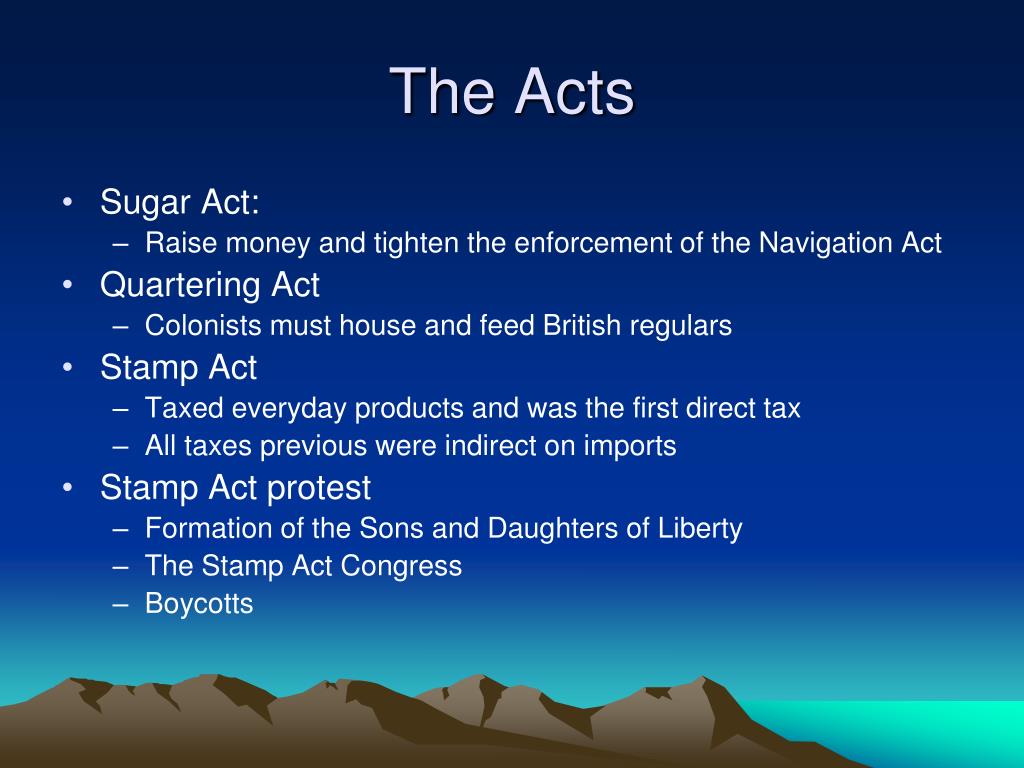 The Acts

• Sugar Act:
– Raise money and tighten the enforcement of the Navigation Act
• Quartering Act
– Colonists must house and feed British regulars
• Stamp Act
– Taxed everyday products and was the first direct tax
– All taxes previous were indirect on imports
• Stamp Act protest
– Formation of the Sons and Daughters of Liberty
– The Stamp Act Congress
– Boycotts